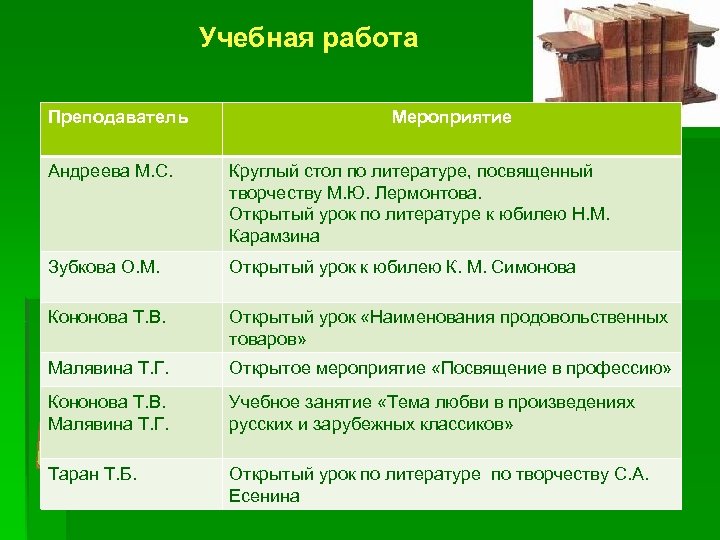 Учебная работа

| Преподаватель | Мероприятие |
|---|---|
| Андреева М.С. | Круглый стол по литературе, посвященный творчеству М.Ю. Лермонтова. Открытый урок по литературе к юбилею Н.М. Карамзина |
| Зубкова О.М. | Открытый урок к юбилею К. М. Симонова |
| Кононова Т.В. | Открытый урок «Наименования продовольственных товаров» |
| Малявина Т.Г. | Открытое мероприятие «Посвящение в профессию» |
| Кононова Т.В. Малявина Т.Г. | Учебное занятие «Тема любви в произведениях русских и зарубежных классиков» |
| Таран Т.Б. | Открытый урок по литературе по творчеству С.А. Есенина |